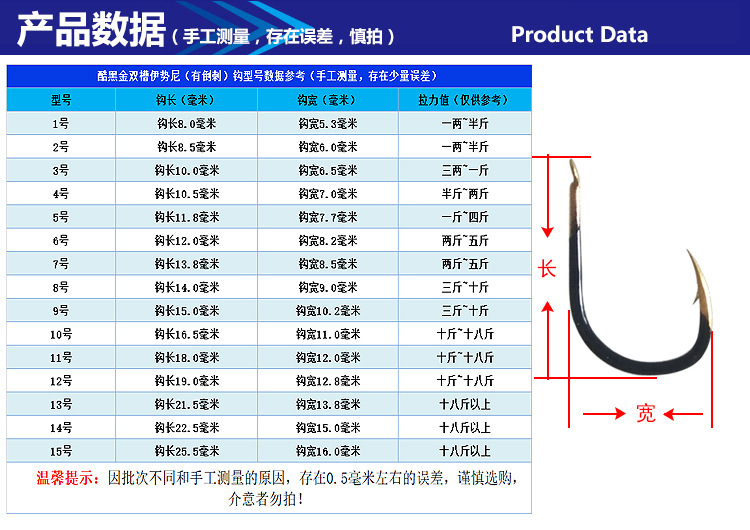 产品数据（手工测量，存在误差，慎拍） Product Data

酷黑金双槽伊势尼（有倒刺）钩型号数据参考（手工测量，存在少量误差）

| 型号 | 钩长（毫米） | 钩宽（毫米） | 拉力值（仅供参考） |
|---|---|---|---|
| 1号 | 钩长8.0毫米 | 钩宽5.3毫米 | 一两~半斤 |
| 2号 | 钩长8.5毫米 | 钩宽6.0毫米 | 一两~半斤 |
| 3号 | 钩长10.0毫米 | 钩宽6.5毫米 | 三两~一斤 |
| 4号 | 钩长10.5毫米 | 钩宽7.0毫米 | 半斤~两斤 |
| 5号 | 钩长11.8毫米 | 钩宽7.7毫米 | 一斤~四斤 |
| 6号 | 钩长12.0毫米 | 钩宽8.2毫米 | 两斤~五斤 |
| 7号 | 钩长13.8毫米 | 钩宽8.5毫米 | 两斤~五斤 |
| 8号 | 钩长14.0毫米 | 钩宽9.0毫米 | 三斤~十斤 |
| 9号 | 钩长15.0毫米 | 钩宽10.2毫米 | 三斤~十斤 |
| 10号 | 钩长16.5毫米 | 钩宽11.0毫米 | 十斤~十八斤 |
| 11号 | 钩长18.0毫米 | 钩宽12.0毫米 | 十斤~十八斤 |
| 12号 | 钩长19.0毫米 | 钩宽12.8毫米 | 十斤~十八斤 |
| 13号 | 钩长21.5毫米 | 钩宽13.8毫米 | 十八斤以上 |
| 14号 | 钩长22.5毫米 | 钩宽15.0毫米 | 十八斤以上 |
| 15号 | 钩长25.5毫米 | 钩宽16.0毫米 | 十八斤以上 |

温馨提示：因批次不同和手工测量的原因，存在0.5毫米左右的误差，谨慎选购，介意者勿拍！

长

宽